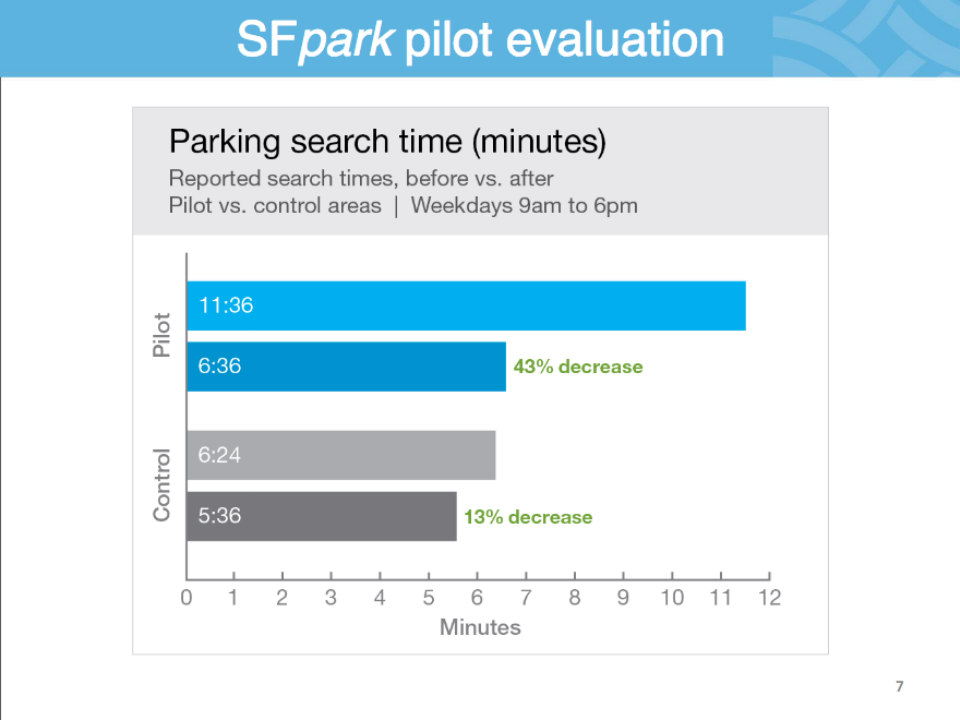 SFpark pilot evaluation

Parking search time (minutes)

Reported search times, before vs. after
Pilot vs. control areas | Weekdays 9am to 6pm

Pilot

11:36

6:36

43% decrease

Control

6:24

5:36

13% decrease

0 1 2 3 4 5 6 7 8 9 10 11 12

Minutes

7